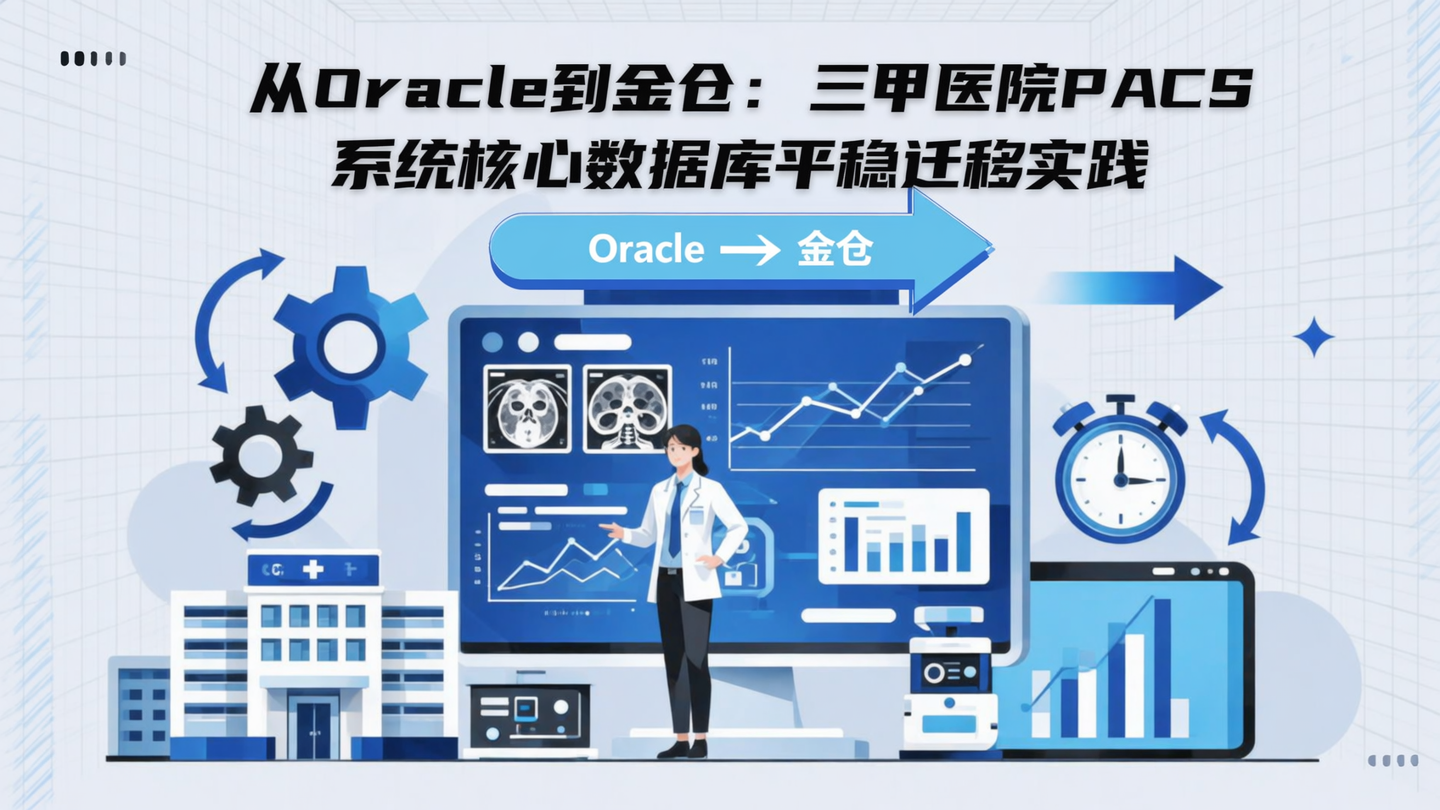 从Oracle到金仓：三甲医院PACS系统核心数据库平稳迁移实践

Oracle → 金仓